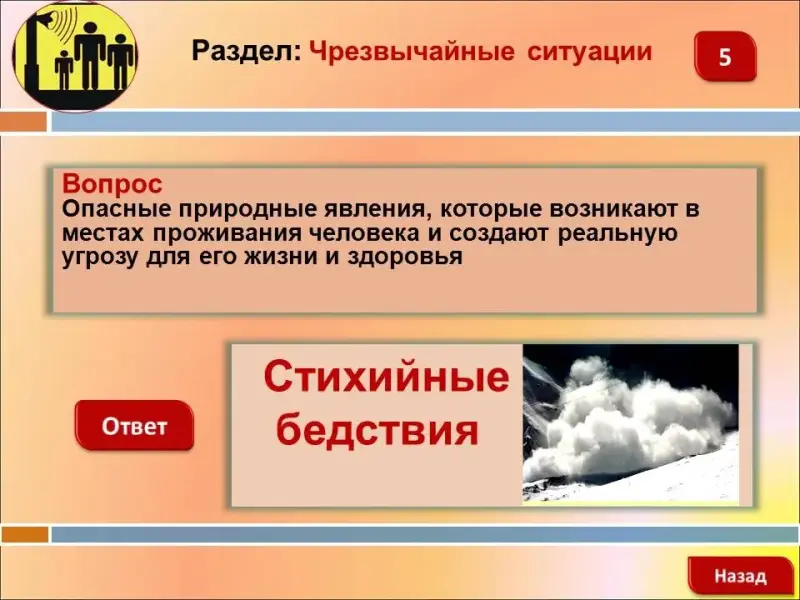 Раздел: Чрезвычайные ситуации

5

Вопрос
Опасные природные явления, которые возникают в местах проживания человека и создают реальную угрозу для его жизни и здоровья

Ответ

Стихийные бедствия

Назад